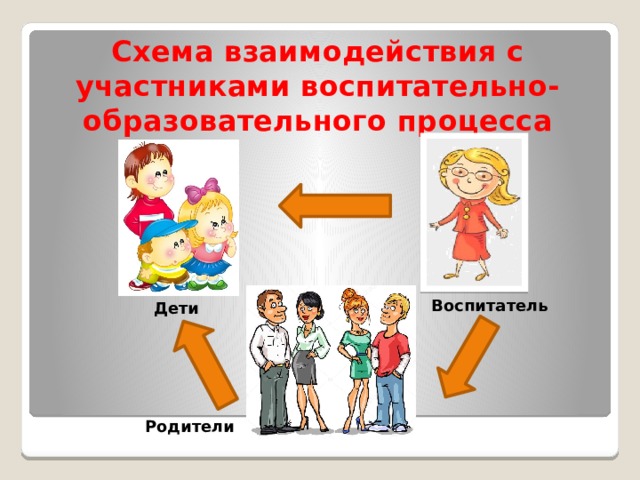 Схема взаимодействия с участниками воспитательно-образовательного процесса

Дети

Воспитатель

Родители